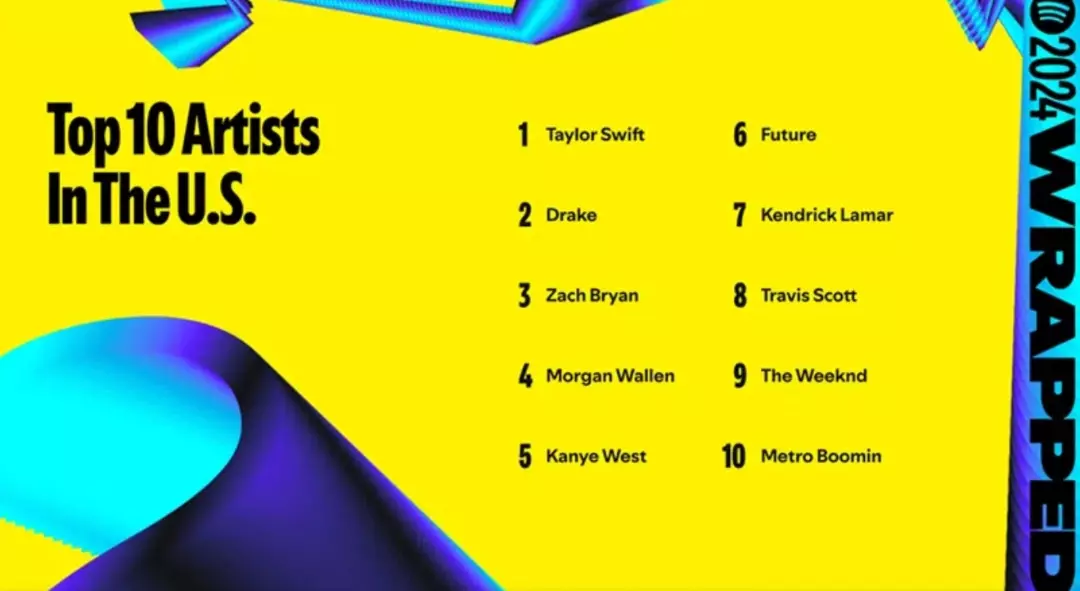 Top 10 Artists In The U.S.

1 Taylor Swift

2 Drake

3 Zach Bryan

4 Morgan Wallen

5 Kanye West

6 Future

7 Kendrick Lamar

8 Travis Scott

9 The Weeknd

10 Metro Boomin

2024 WRAPPED